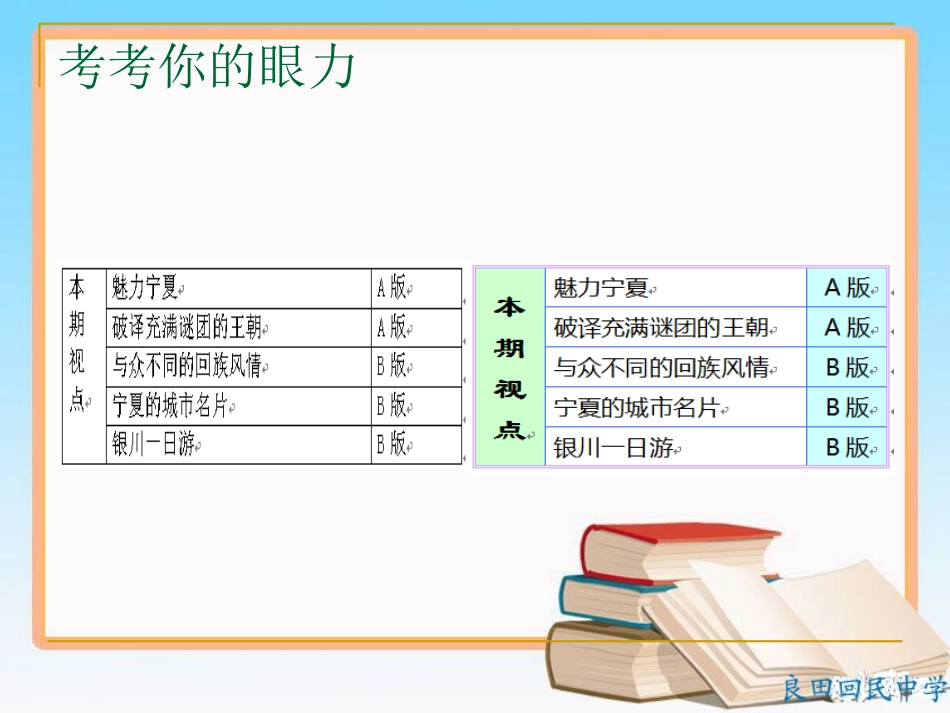 考考你的眼力

| 本期视点 | 魅力宁夏 | A 版 |
|---|---|---|
| | 破译充满谜团的王朝 | A 版 |
| | 与众不同的回族风情 | B 版 |
| | 宁夏的城市名片 | B 版 |
| | 银川一日游 | B 版 |

| 本期视点 | 魅力宁夏 | A 版 |
|---|---|---|
| | 破译充满谜团的王朝 | A 版 |
| | 与众不同的回族风情 | B 版 |
| | 宁夏的城市名片 | B 版 |
| | 银川一日游 | B 版 |

良田回民中学